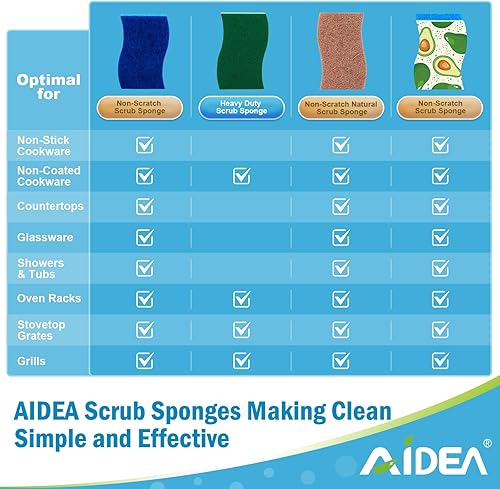 | Optimal for | Non-Scratch Scrub Sponge | Heavy Duty Scrub Sponge | Non-Scratch Natural Scrub Sponge | Non-Scratch Scrub Sponge |
|---|---|---|---|---|
| Non-Stick Cookware | ☑ | | ☑ | ☑ |
| Non-Coated Cookware | ☑ | ☑ | ☑ | ☑ |
| Countertops | ☑ | | ☑ | ☑ |
| Glassware | ☑ | | ☑ | ☑ |
| Showers & Tubs | ☑ | | ☑ | ☑ |
| Oven Racks | ☑ | ☑ | ☑ | ☑ |
| Stovetop Grates | ☑ | ☑ | ☑ | ☑ |
| Grills | ☑ | ☑ | ☑ | ☑ |

AIDEA Scrub Sponges Making Clean Simple and Effective

AIDEA®